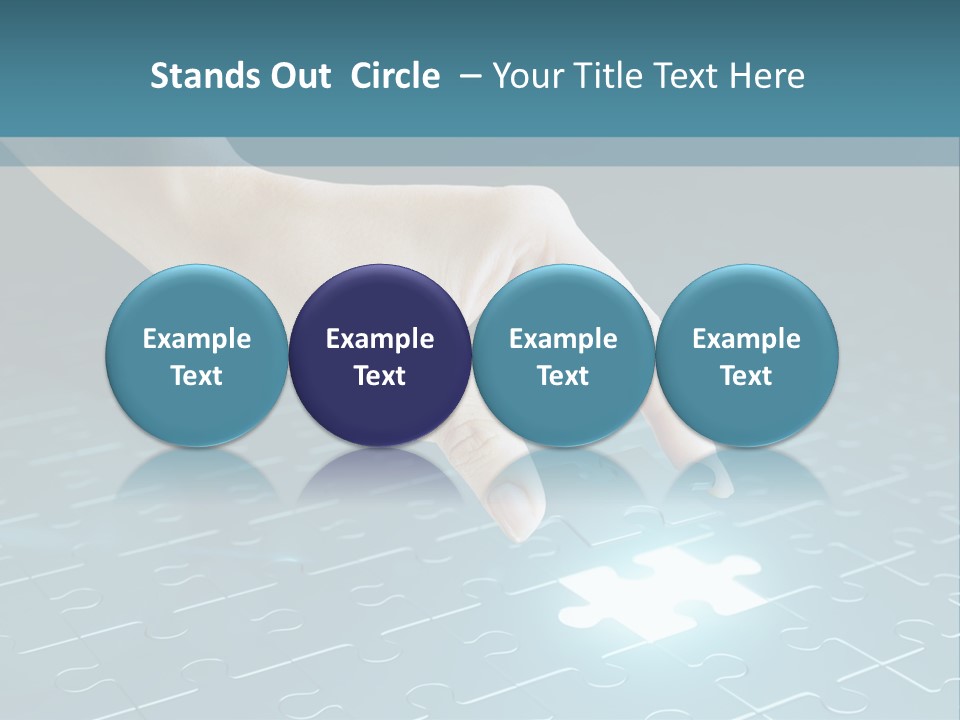 Stands Out Circle – Your Title Text Here

Example Text

Example Text

Example Text

Example Text